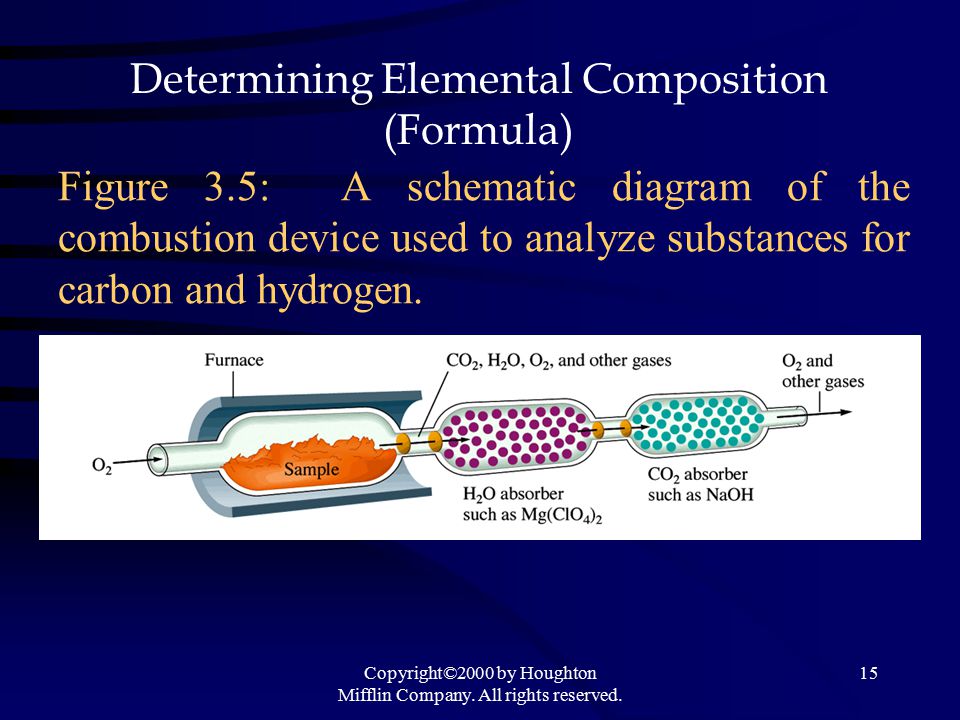 Determining Elemental Composition (Formula)

Figure 3.5: A schematic diagram of the combustion device used to analyze substances for carbon and hydrogen.

Furnace

$CO_2$, $H_2O$, $O_2$, and other gases

$O_2$ and other gases

$O_2$

Sample

$H_2O$ absorber such as $Mg(ClO_4)_2$

$CO_2$ absorber such as NaOH

Copyright©2000 by Houghton Mifflin Company. All rights reserved.

15